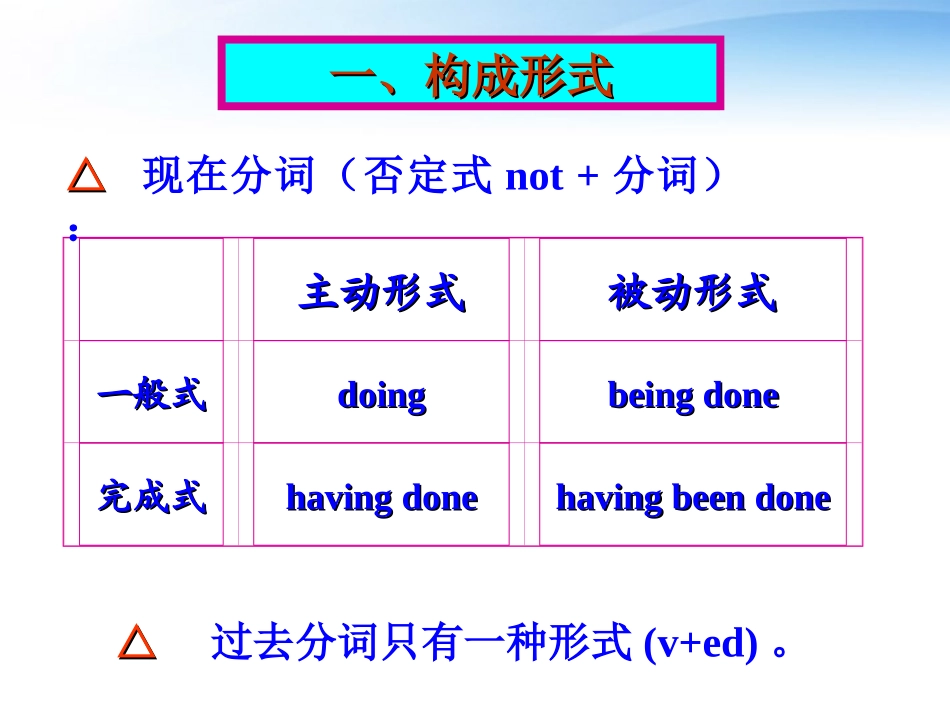 一、构成形式

△ 现在分词（否定式 not + 分词）:

| | 主动形式 | 被动形式 |
|---|---|---|
| 一般式 | doing | being done |
| 完成式 | having done | having been done |

△ 过去分词只有一种形式 (v+ed) 。